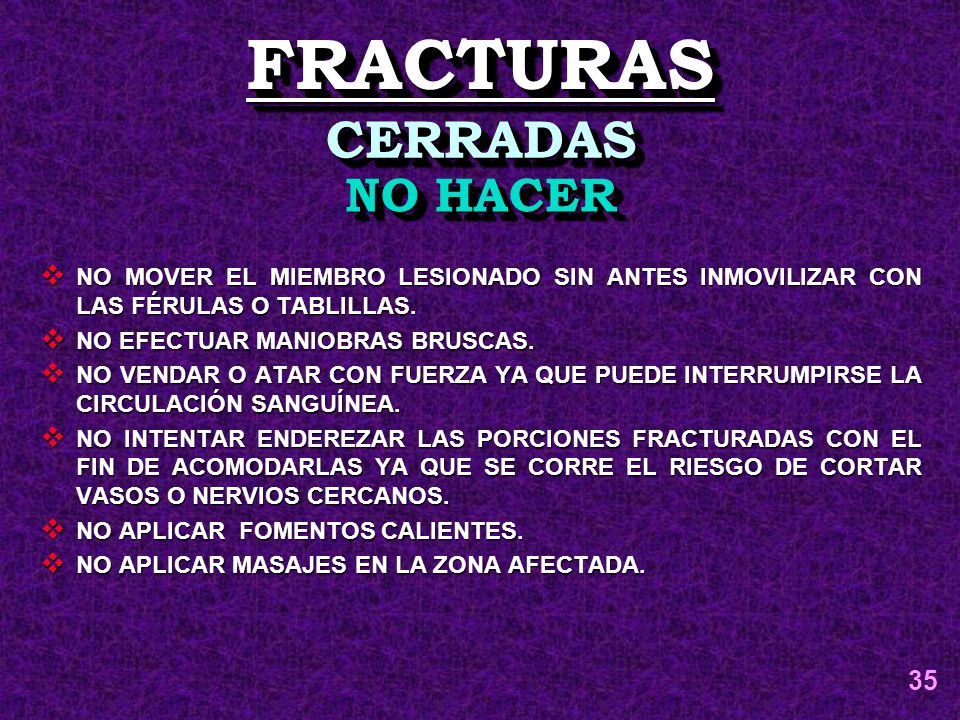 FRACTURAS
CERRADAS
NO HACER

❖ NO MOVER EL MIEMBRO LESIONADO SIN ANTES INMOVILIZAR CON LAS FÉRULAS O TABLILLAS.
❖ NO EFECTUAR MANIOBRAS BRUSCAS.
❖ NO VENDAR O ATAR CON FUERZA YA QUE PUEDE INTERRUMPIRSE LA CIRCULACIÓN SANGUÍNEA.
❖ NO INTENTAR ENDEREZAR LAS PORCIONES FRACTURADAS CON EL FIN DE ACOMODARLAS YA QUE SE CORRE EL RIESGO DE CORTAR VASOS O NERVIOS CERCANOS.
❖ NO APLICAR FOMENTOS CALIENTES.
❖ NO APLICAR MASAJES EN LA ZONA AFECTADA.

35